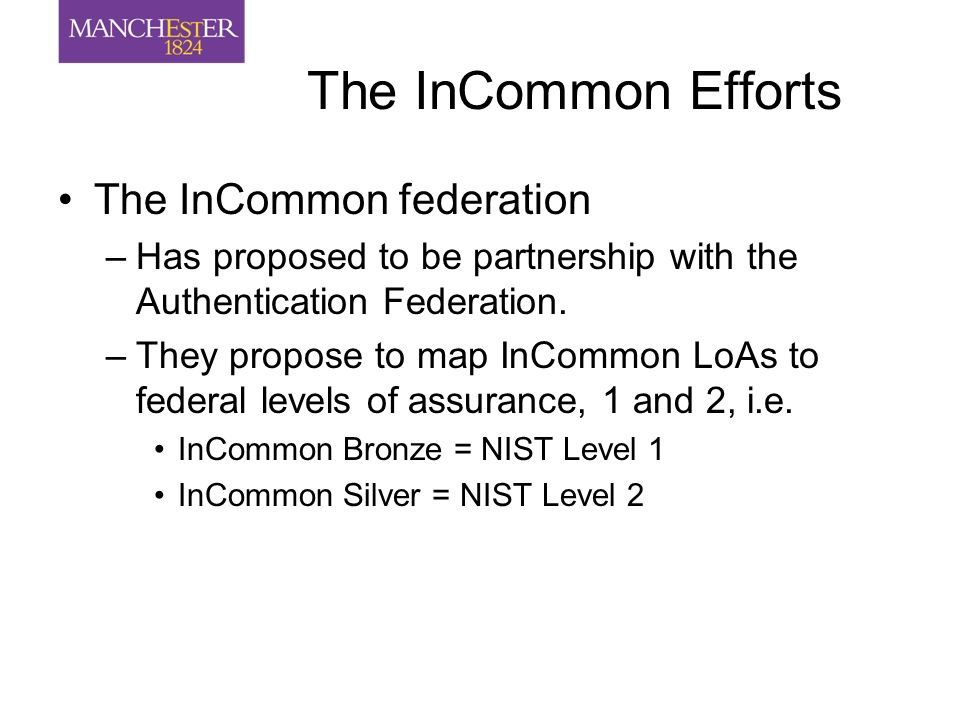 MANCHESTER
1824

The InCommon Efforts

• The InCommon federation
– Has proposed to be partnership with the Authentication Federation.
– They propose to map InCommon LoAs to federal levels of assurance, 1 and 2, i.e.
• InCommon Bronze = NIST Level 1
• InCommon Silver = NIST Level 2